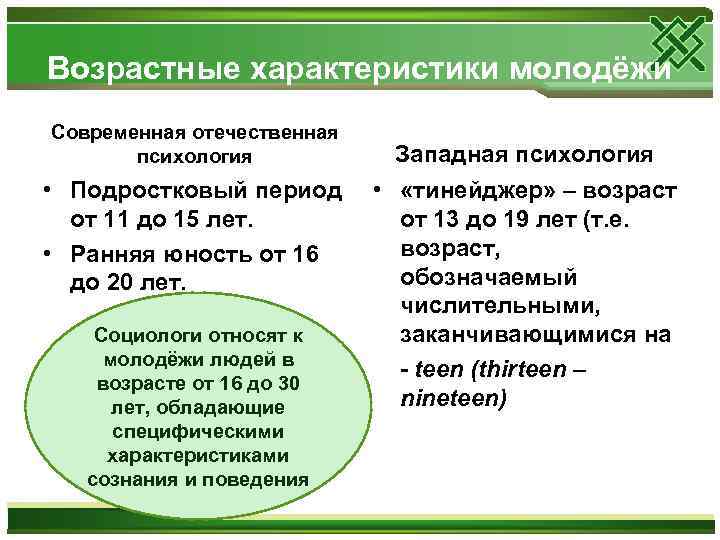 Возрастные характеристики молодёжи

Современная отечественная психология

• Подростковый период от 11 до 15 лет.

• Ранняя юность от 16 до 20 лет.

Социологи относят к молодёжи людей в возрасте от 16 до 30 лет, обладающие специфическими характеристиками сознания и поведения

Западная психология

• «тинейджер» – возраст от 13 до 19 лет (т.е. возраст, обозначаемый числительными, заканчивающимися на

- teen (thirteen – nineteen)